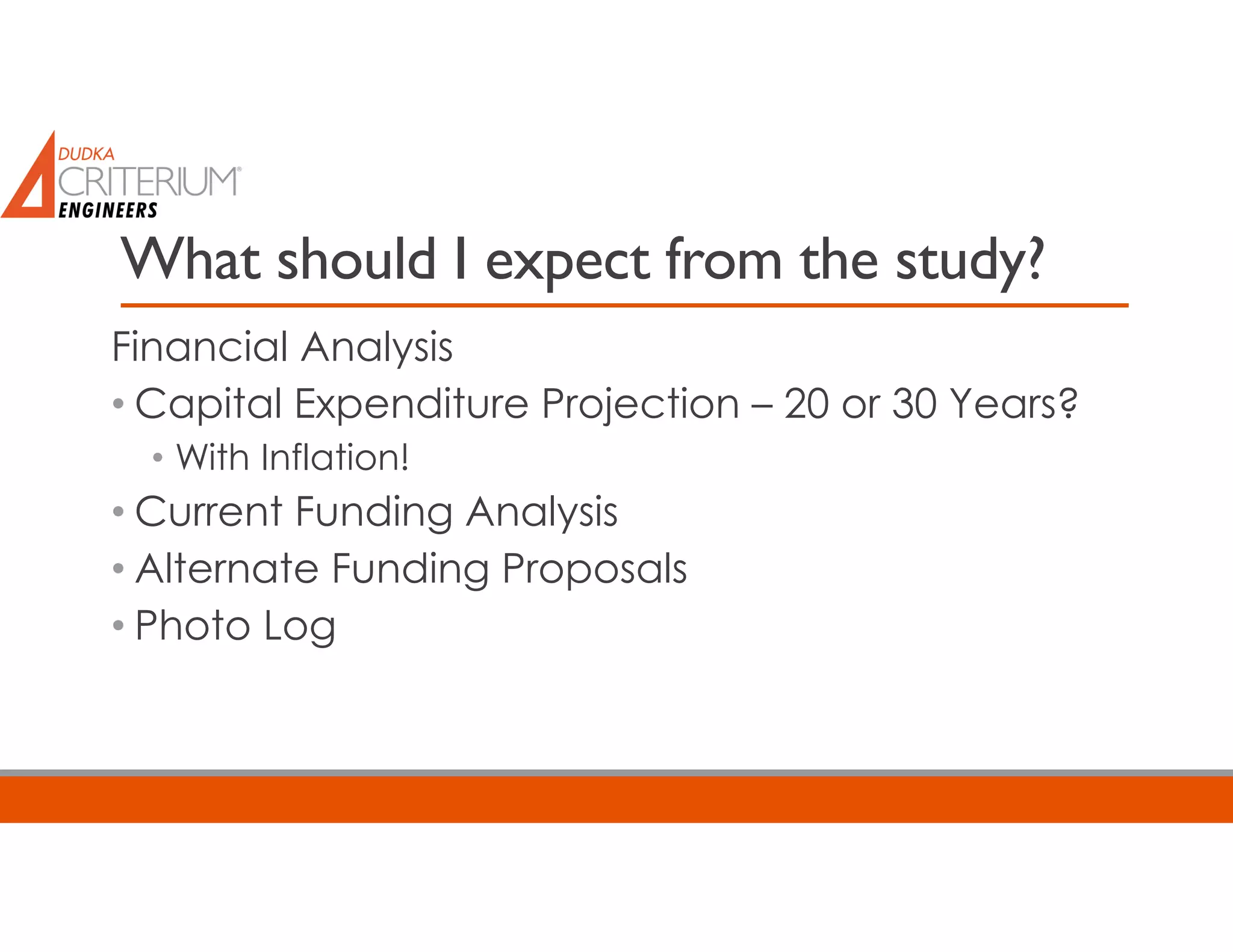 DUDKA
CRITERIUM®
ENGINEERS

What should I expect from the study?

Financial Analysis

• Capital Expenditure Projection – 20 or 30 Years?
 • With Inflation!
• Current Funding Analysis
• Alternate Funding Proposals
• Photo Log